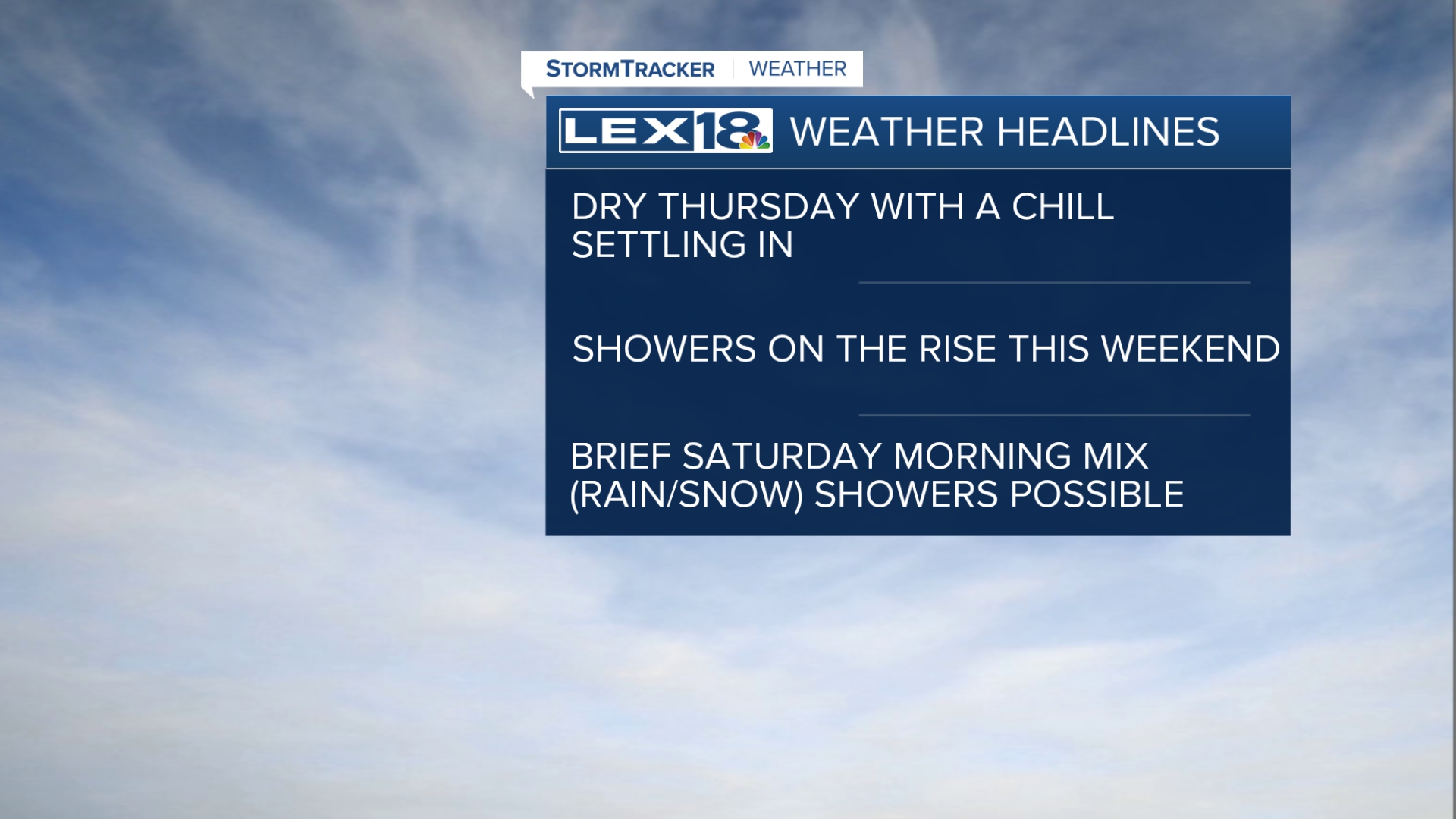 STORMTRACKER | WEATHER

LEX18 WEATHER HEADLINES

DRY THURSDAY WITH A CHILL SETTLING IN

SHOWERS ON THE RISE THIS WEEKEND

BRIEF SATURDAY MORNING MIX (RAIN/SNOW) SHOWERS POSSIBLE